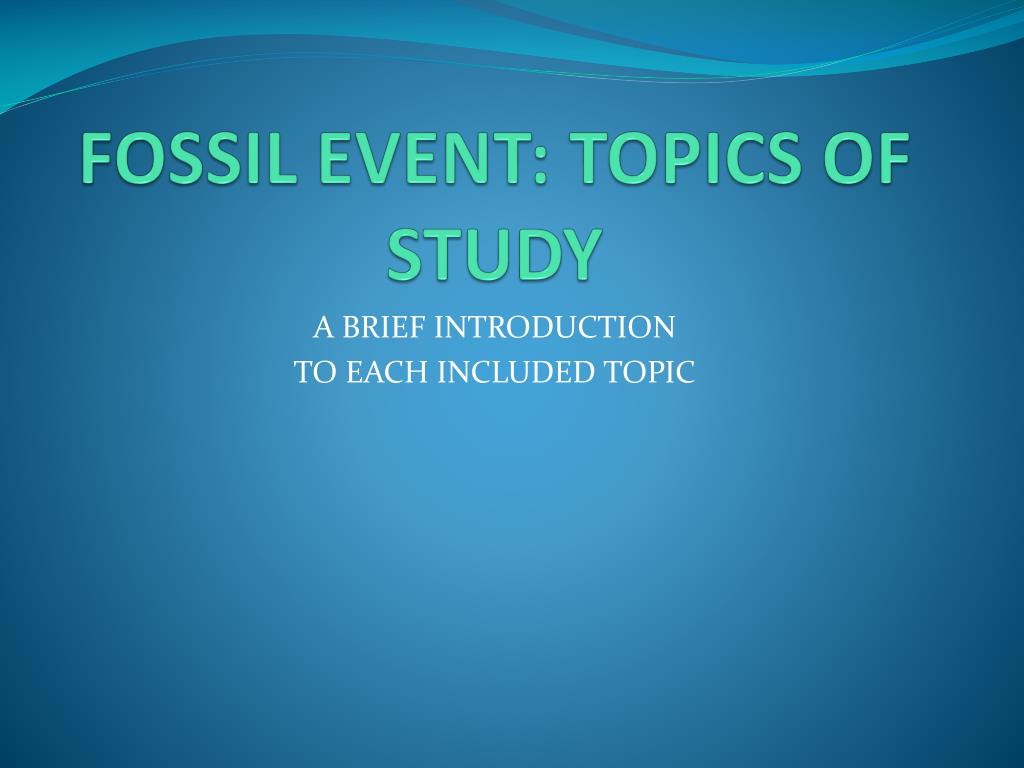 FOSSIL EVENT: TOPICS OF STUDY

A BRIEF INTRODUCTION
TO EACH INCLUDED TOPIC